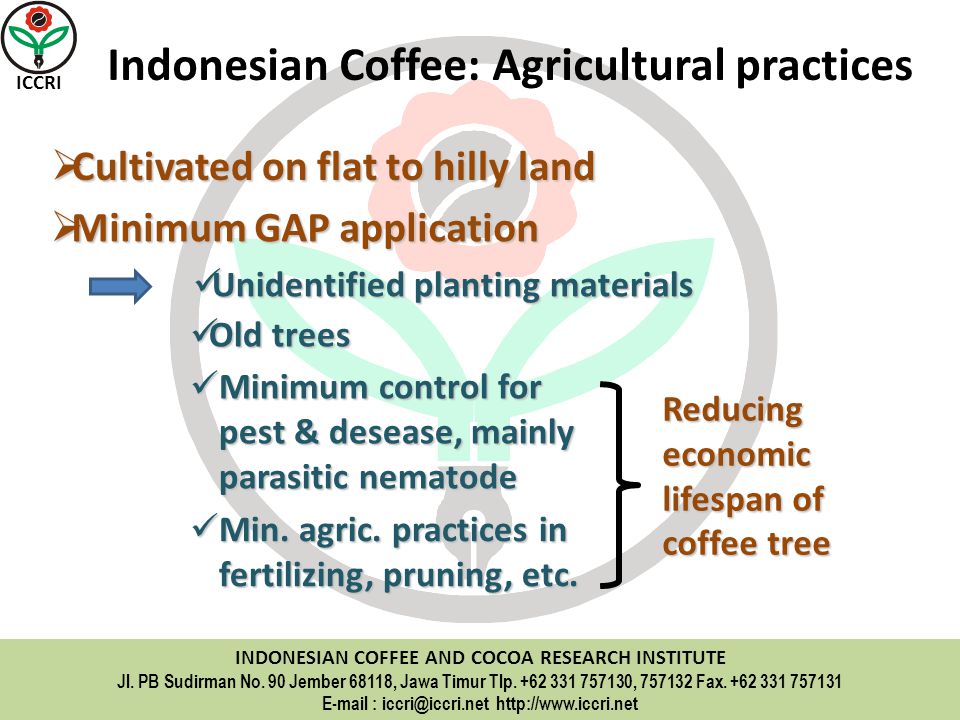 ICCRI

Indonesian Coffee: Agricultural practices

➢Cultivated on flat to hilly land

➢Minimum GAP application

✓Unidentified planting materials

✓Old trees

✓Minimum control for pest & desease, mainly parasitic nematode

✓Min. agric. practices in fertilizing, pruning, etc.

Reducing economic lifespan of coffee tree

INDONESIAN COFFEE AND COCOA RESEARCH INSTITUTE
Jl. PB Sudirman No. 90 Jember 68118, Jawa Timur Tlp. +62 331 757130, 757132 Fax. +62 331 757131
E-mail : iccri@iccri.net http://www.iccri.net